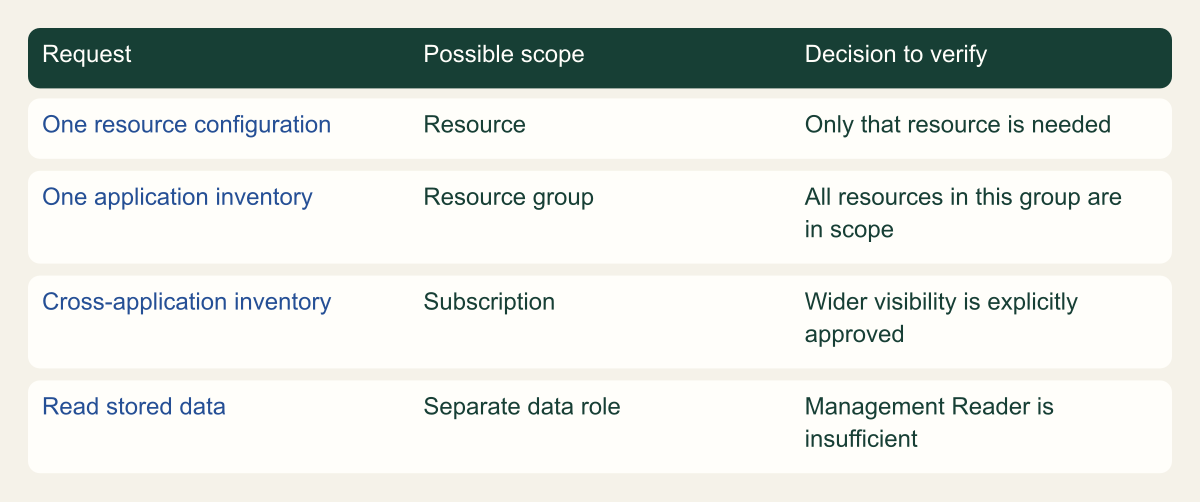 | Request | Possible scope | Decision to verify |
|---|---|---|
| One resource configuration | Resource | Only that resource is needed |
| One application inventory | Resource group | All resources in this group are in scope |
| Cross-application inventory | Subscription | Wider visibility is explicitly approved |
| Read stored data | Separate data role | Management Reader is insufficient |